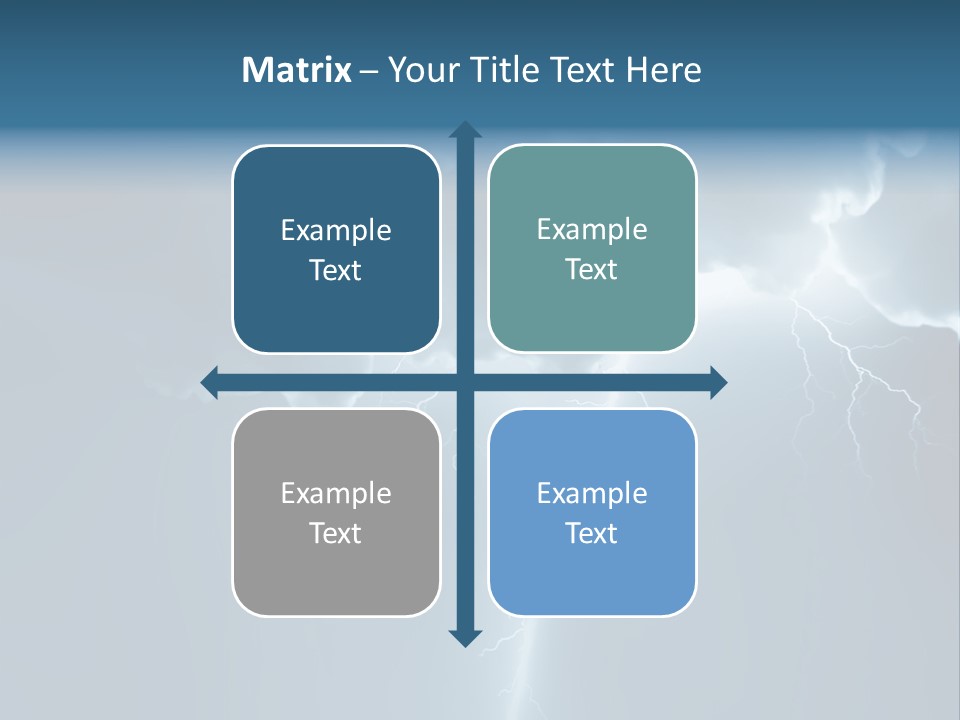 Matrix – Your Title Text Here

Example Text

Example Text

Example Text

Example Text